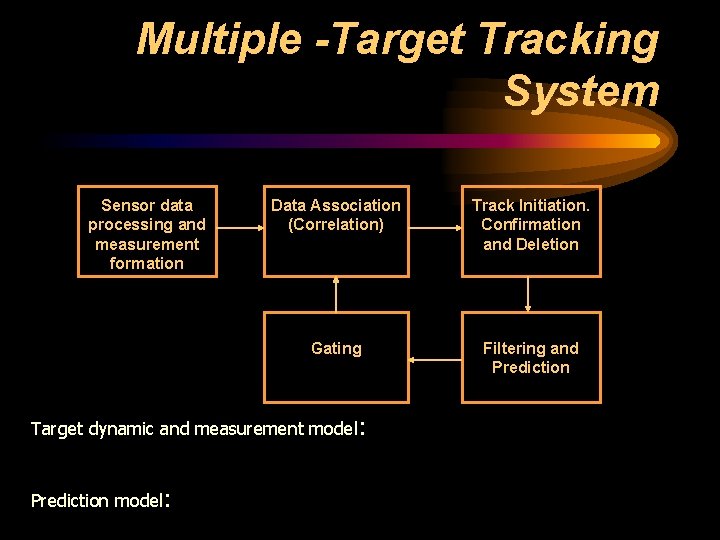 Multiple -Target Tracking System

Sensor data processing and measurement formation

Data Association (Correlation)

Track Initiation. Confirmation and Deletion

Gating

Filtering and Prediction

Target dynamic and measurement model:

Prediction model: